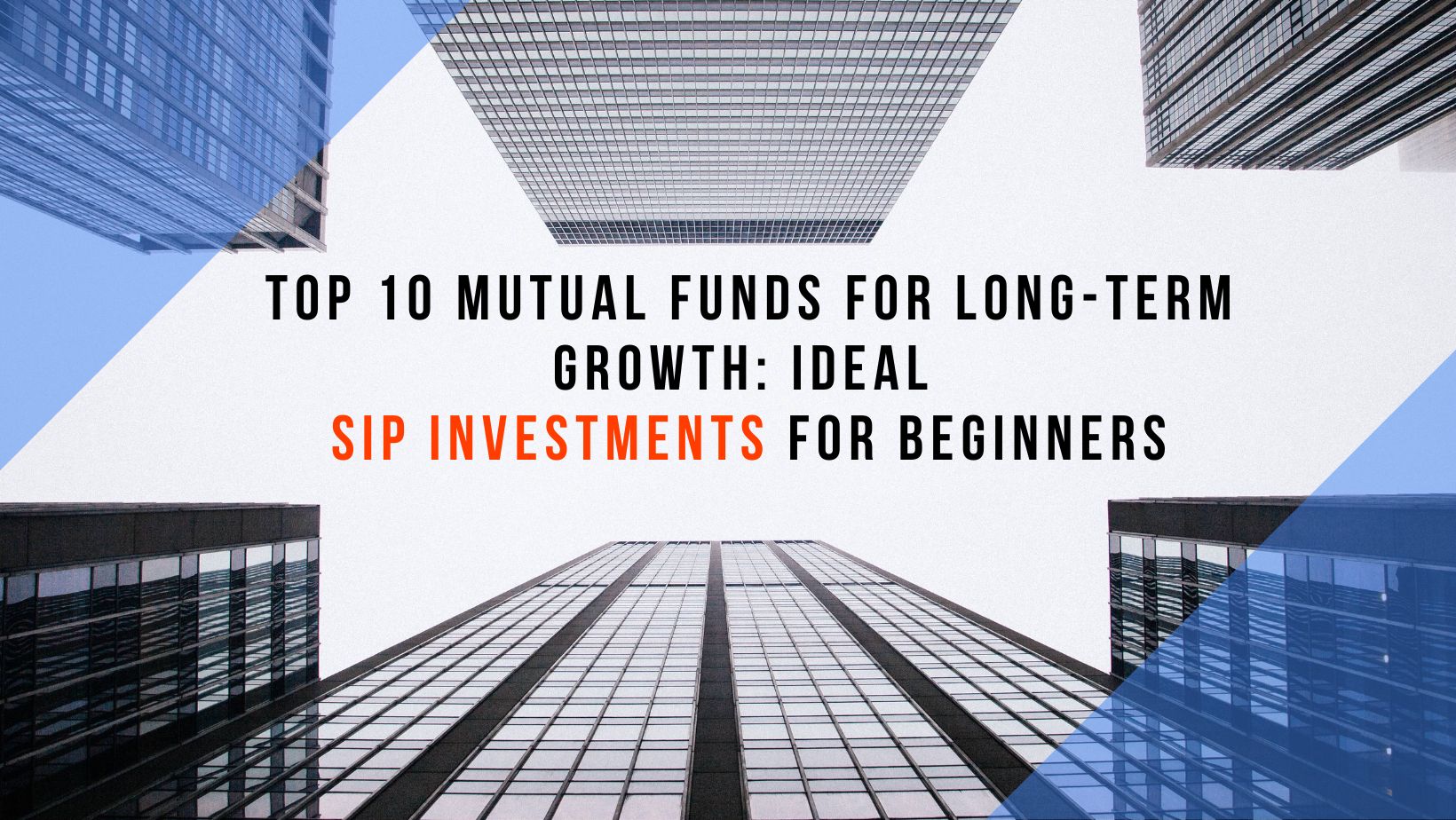 TOP 10 MUTUAL FUNDS FOR LONG-TERM GROWTH: IDEAL SIP INVESTMENTS FOR BEGINNERS